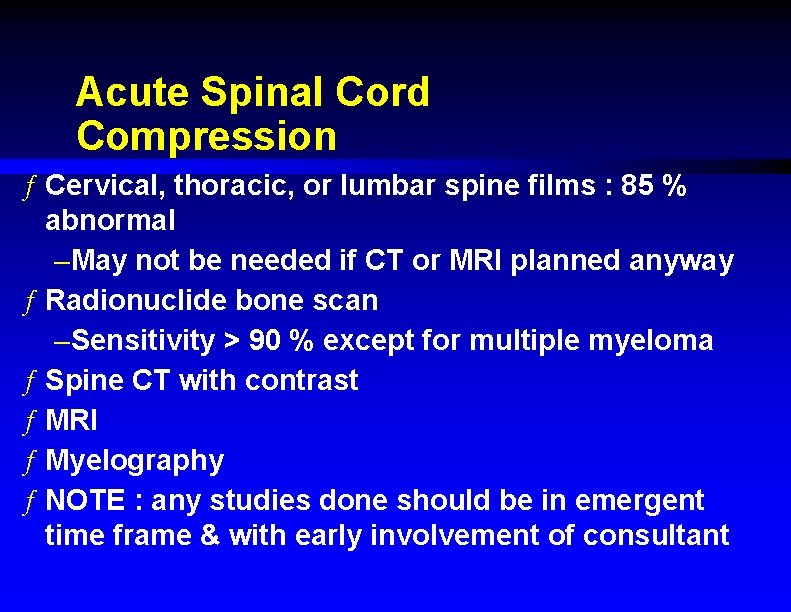 Acute Spinal Cord Compression

ƒ Cervical, thoracic, or lumbar spine films : 85 % abnormal

–May not be needed if CT or MRI planned anyway

ƒ Radionuclide bone scan

–Sensitivity > 90 % except for multiple myeloma

ƒ Spine CT with contrast

ƒ MRI

ƒ Myelography

ƒ NOTE : any studies done should be in emergent time frame & with early involvement of consultant